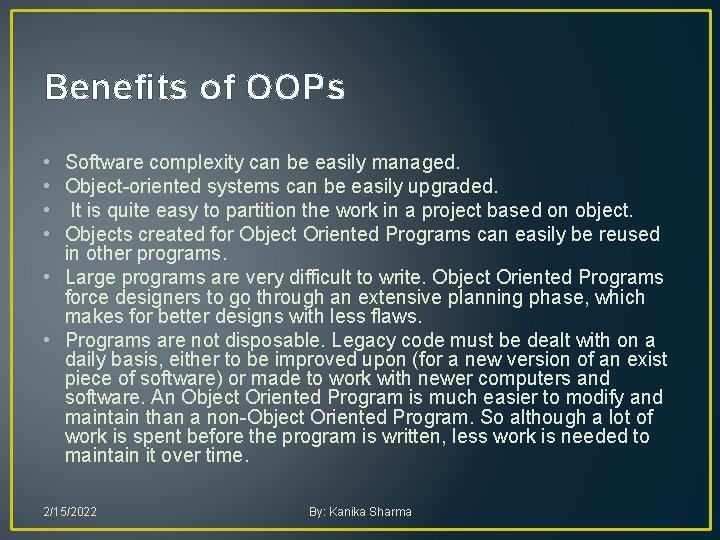 Benefits of OOPs

• Software complexity can be easily managed.
• Object-oriented systems can be easily upgraded.
• It is quite easy to partition the work in a project based on object.
• Objects created for Object Oriented Programs can easily be reused in other programs.
• Large programs are very difficult to write. Object Oriented Programs force designers to go through an extensive planning phase, which makes for better designs with less flaws.
• Programs are not disposable. Legacy code must be dealt with on a daily basis, either to be improved upon (for a new version of an exist piece of software) or made to work with newer computers and software. An Object Oriented Program is much easier to modify and maintain than a non-Object Oriented Program. So although a lot of work is spent before the program is written, less work is needed to maintain it over time.

2/15/2022

By: Kanika Sharma